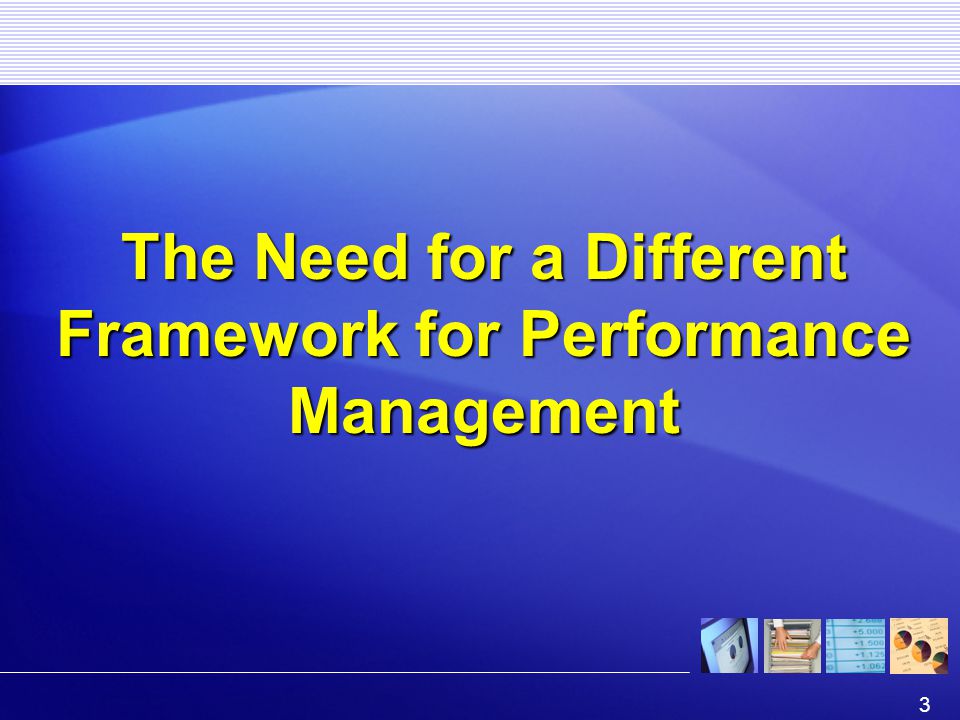 The Need for a Different Framework for Performance Management

3